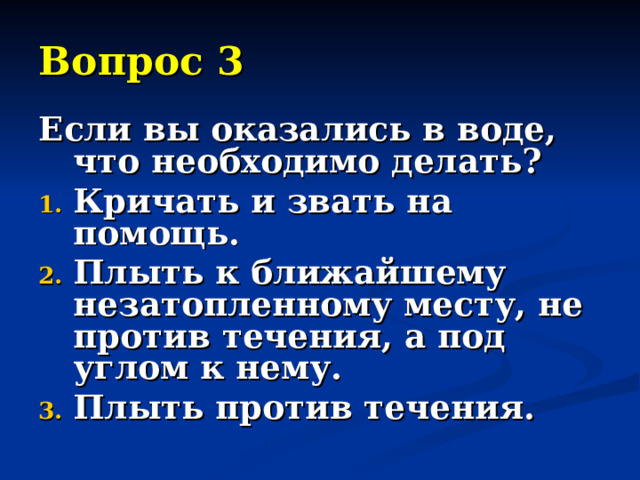 Вопрос 3

Если вы оказались в воде, что необходимо делать?

1. Кричать и звать на помощь.
2. Плыть к ближайшему незатопленному месту, не против течения, а под углом к нему.
3. Плыть против течения.